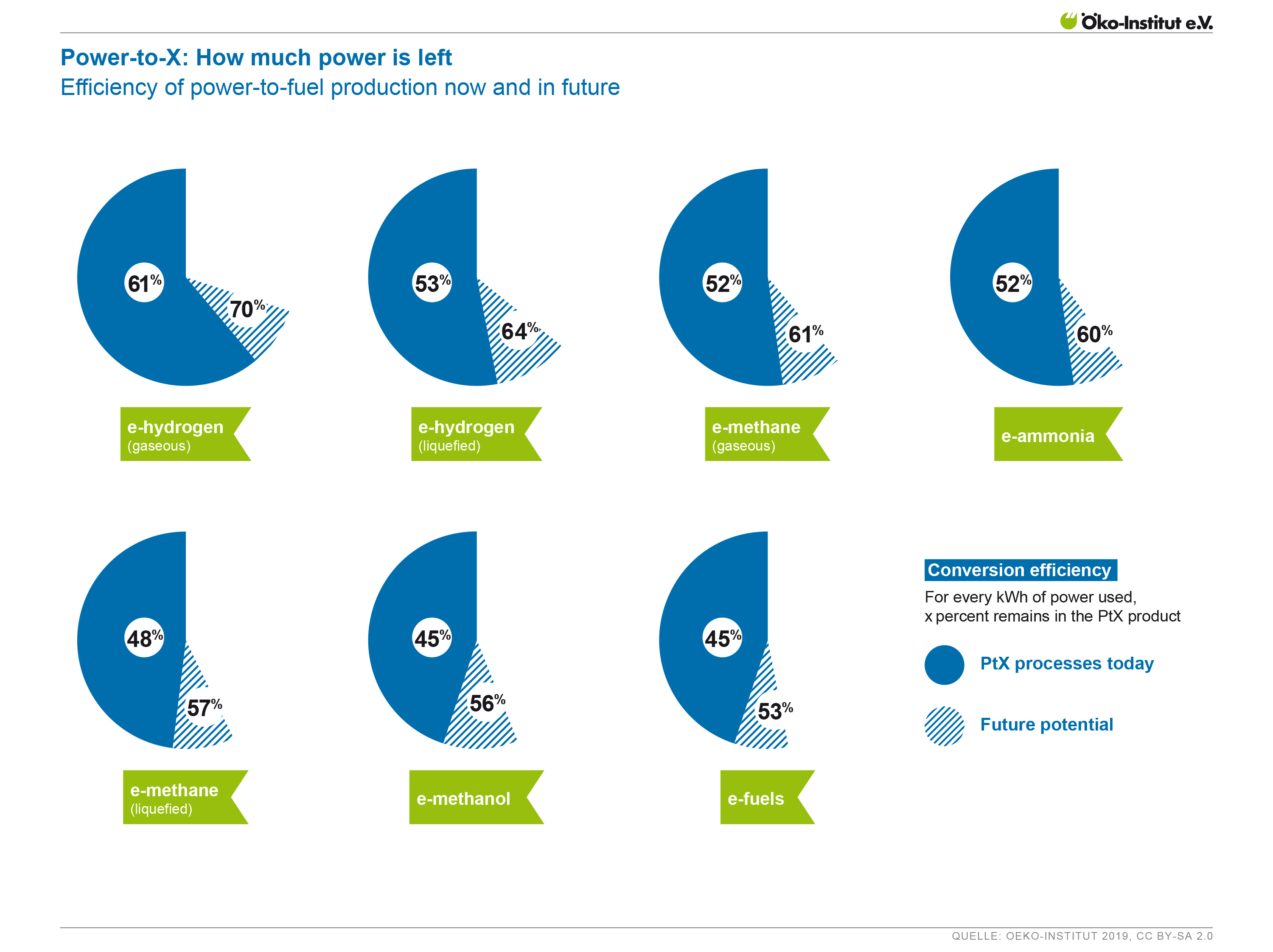 Öko-Institut e.V.

Power-to-X: How much power is left
Efficiency of power-to-fuel production now and in future

61%
70%
e-hydrogen
(gaseous)

53%
64%
e-hydrogen
(liquefied)

52%
61%
e-methane
(gaseous)

52%
60%
e-ammonia

48%
57%
e-methane
(liquefied)

45%
56%
e-methanol

45%
53%
e-fuels

Conversion efficiency
For every kWh of power used, x percent remains in the PtX product

PtX processes today

Future potential

QUELLE: OEKO-INSTITUT 2019, CC BY-SA 2.0